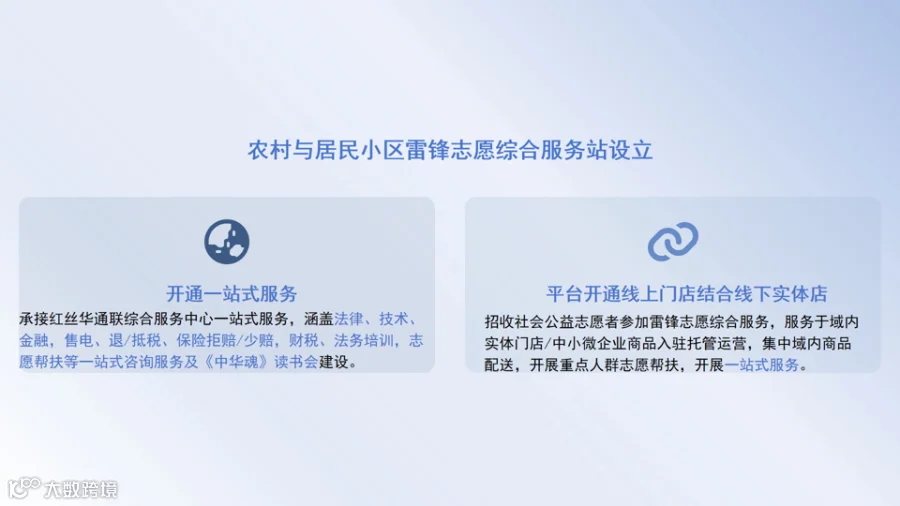 农村与居民小区雷锋志愿综合服务站设立

开通一站式服务

承接红丝华通联综合服务中心一站式服务，涵盖法律、技术、金融，售电、退/抵税、保险拒赔/少赔，财税、法务培训，志愿帮扶等一站式咨询服务及《中华魂》读书会建设。

平台开通线上门店结合线下实体店

招收社会公益志愿者参加雷锋志愿综合服务，服务于域内实体门店/中小微企业商品入驻托管运营，集中域内商品配送，开展重点人群志愿帮扶，开展一站式服务。

大数跨境